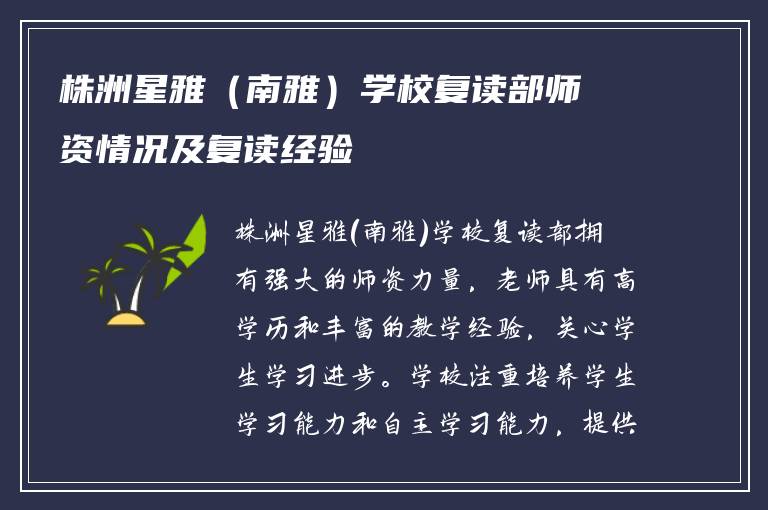 株洲星雅（南雅）学校复读部师资情况及复读经验

株洲星雅(南雅)学校复读部拥有强大的师资力量，老师具有高学历和丰富的教学经验，关心学生学习进步。学校注重培养学生学习能力和自主学习能力，提供